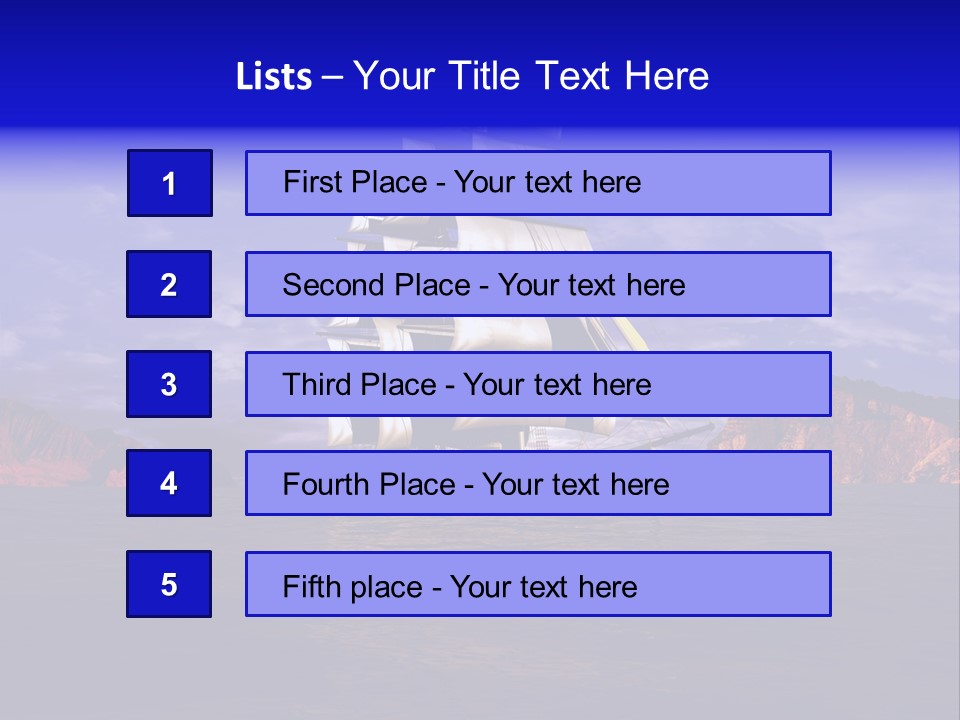 Lists – Your Title Text Here

1

First Place - Your text here

2

Second Place - Your text here

3

Third Place - Your text here

4

Fourth Place - Your text here

5

Fifth place - Your text here